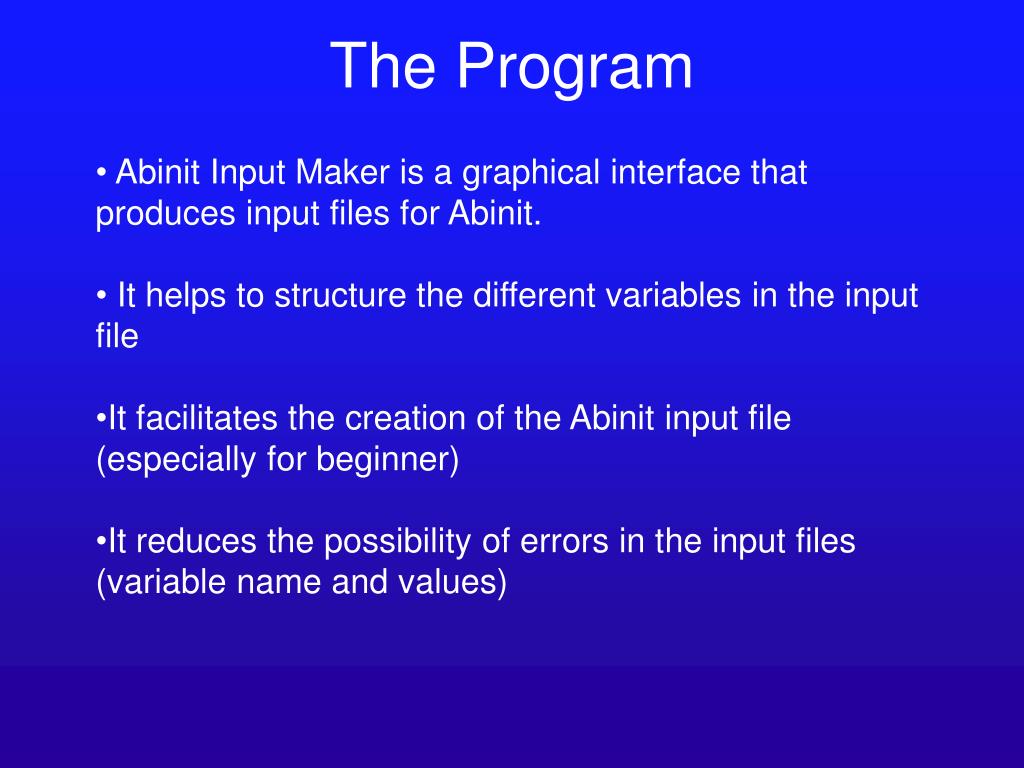 The Program

• Abinit Input Maker is a graphical interface that produces input files for Abinit.

• It helps to structure the different variables in the input file

•It facilitates the creation of the Abinit input file (especially for beginner)

•It reduces the possibility of errors in the input files (variable name and values)